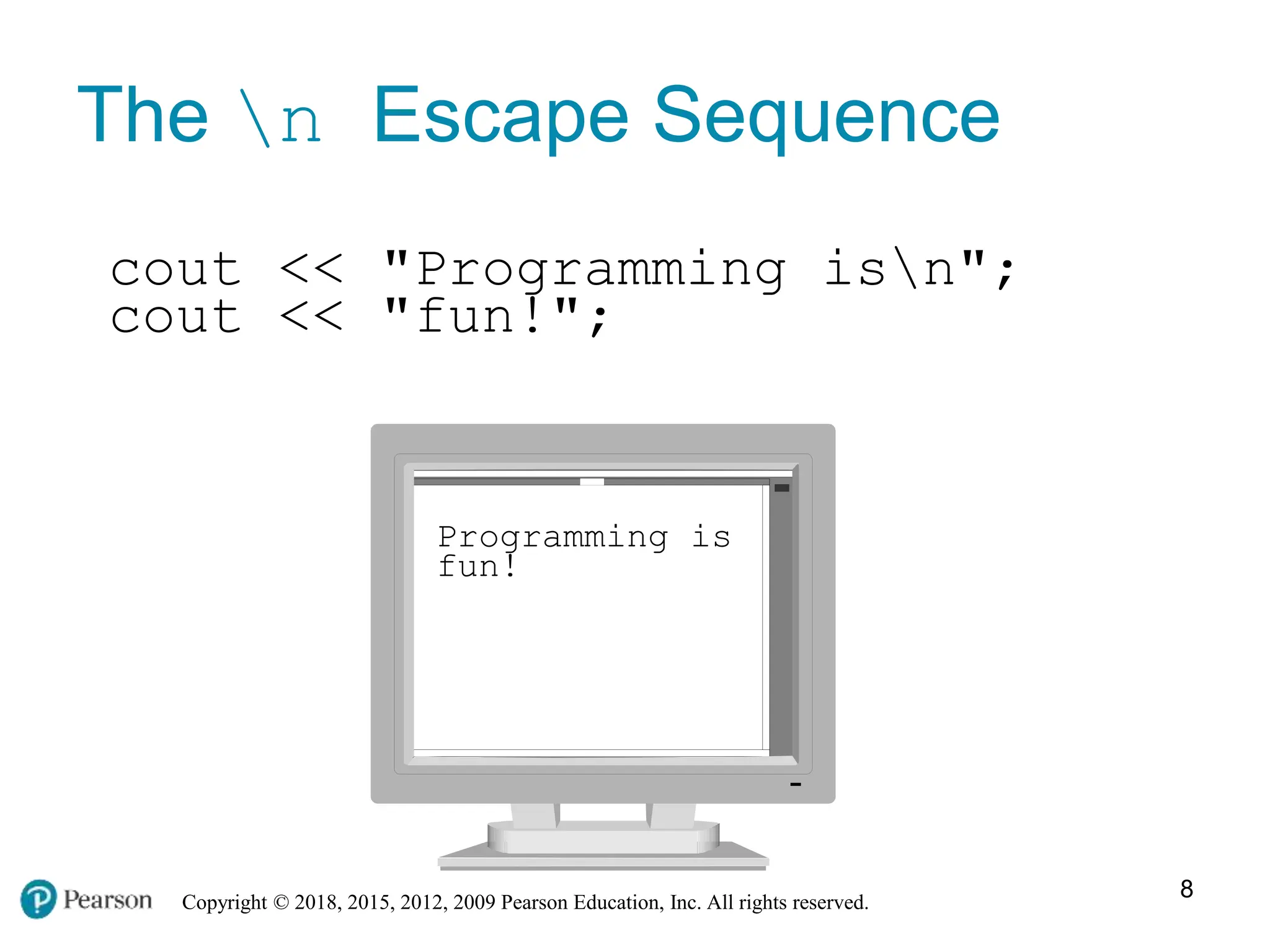 The \n Escape Sequence

cout << "Programming is\n";
cout << "fun!";

Programming is
fun!

Pearson Copyright © 2018, 2015, 2012, 2009 Pearson Education, Inc. All rights reserved.

8